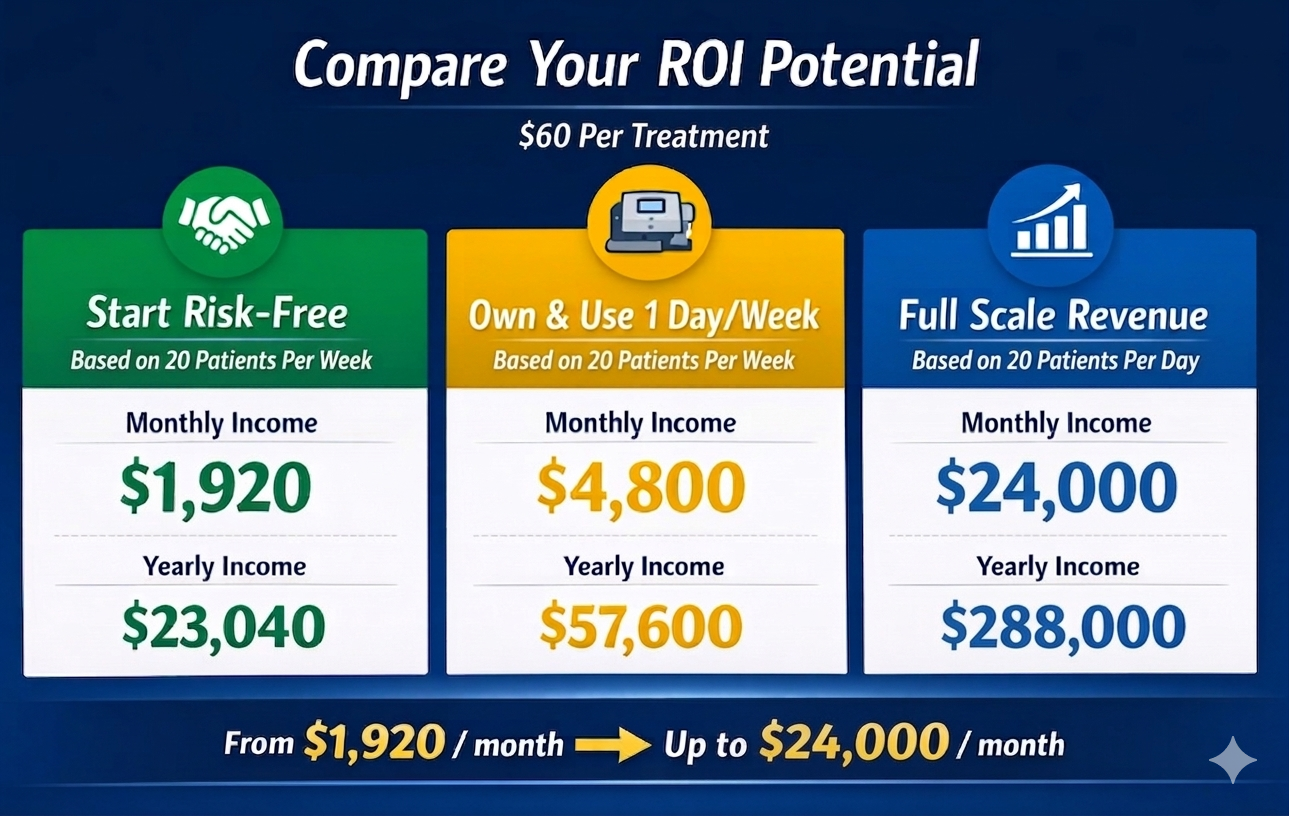 Compare Your ROI Potential

$60 Per Treatment

Start Risk-Free
Based on 20 Patients Per Week

Monthly Income
$1,920

Yearly Income
$23,040

Own & Use 1 Day/Week
Based on 20 Patients Per Week

Monthly Income
$4,800

Yearly Income
$57,600

Full Scale Revenue
Based on 20 Patients Per Day

Monthly Income
$24,000

Yearly Income
$288,000

From $1,920 / month → Up to $24,000 / month